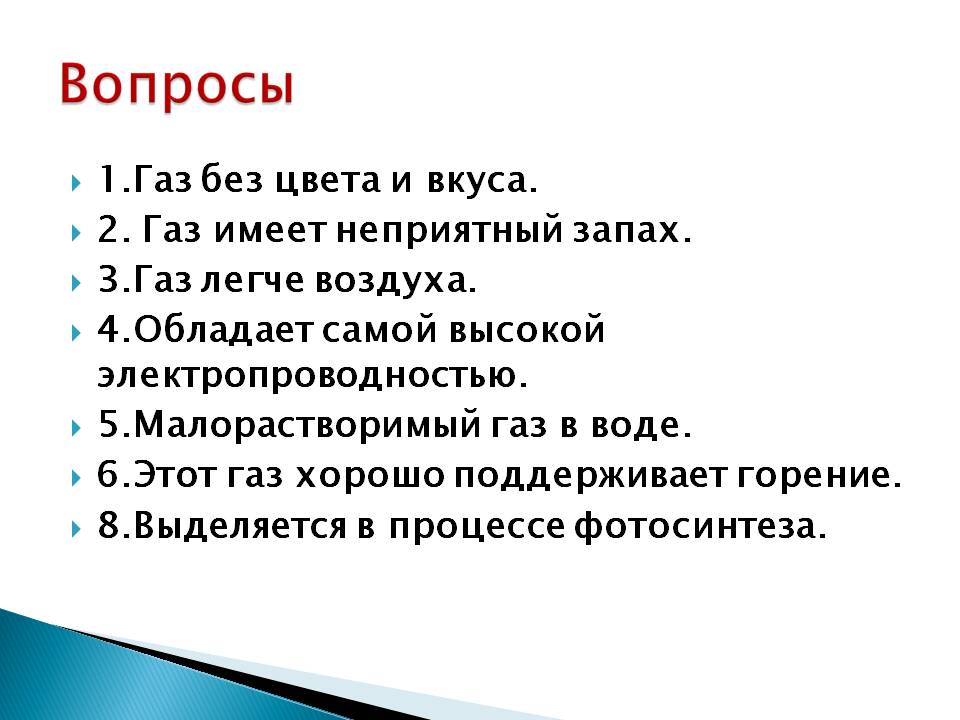 Вопросы

1.Газ без цвета и вкуса.
2. Газ имеет неприятный запах.
3.Газ легче воздуха.
4.Обладает самой высокой электропроводностью.
5.Малорастворимый газ в воде.
6.Этот газ хорошо поддерживает горение.
8.Выделяется в процессе фотосинтеза.